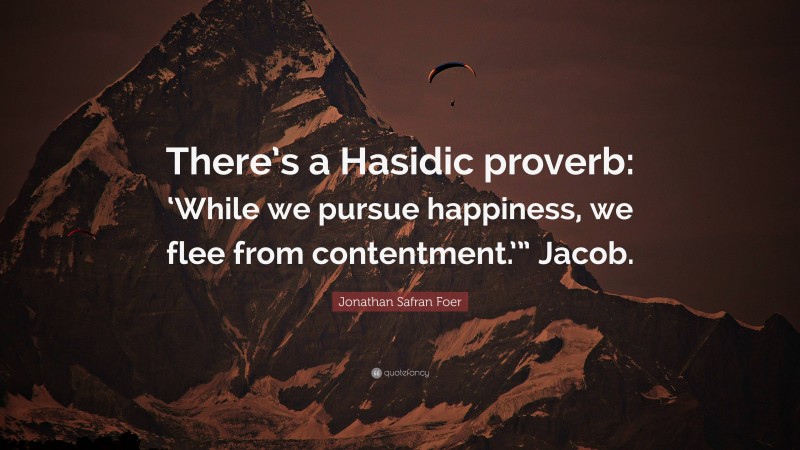 There's a Hasidic proverb: 'While we pursue happiness, we flee from contentment.'" Jacob.

Jonathan Safran Foer

quotefancy